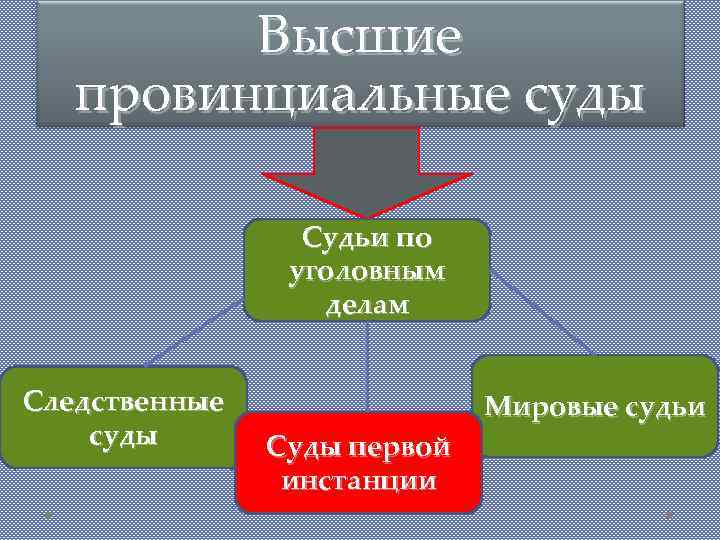 Высшие провинциальные суды

Судьи по уголовным делам

Следственные суды

Суды первой инстанции

Мировые судьи